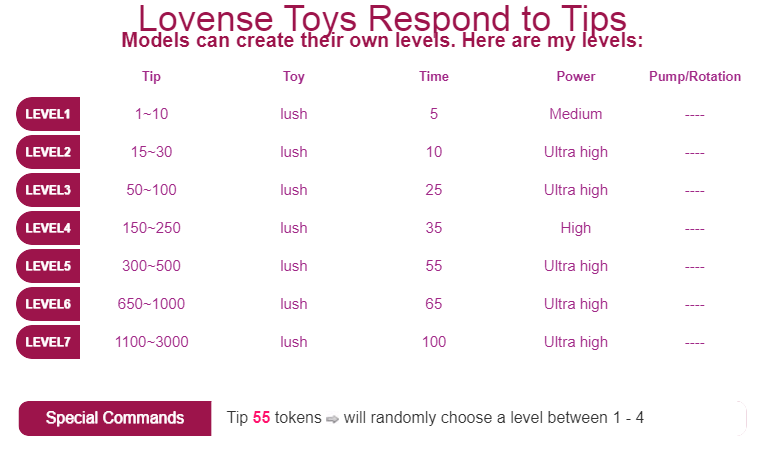 Lovense Toys Respond to Tips
Models can create their own levels. Here are my levels:

| | Tip | Toy | Time | Power | Pump/Rotation |
|---|---|---|---|---|---|
| LEVEL1 | 1~10 | lush | 5 | Medium | ---- |
| LEVEL2 | 15~30 | lush | 10 | Ultra high | ---- |
| LEVEL3 | 50~100 | lush | 25 | Ultra high | ---- |
| LEVEL4 | 150~250 | lush | 35 | High | ---- |
| LEVEL5 | 300~500 | lush | 55 | Ultra high | ---- |
| LEVEL6 | 650~1000 | lush | 65 | Ultra high | ---- |
| LEVEL7 | 1100~3000 | lush | 100 | Ultra high | ---- |

Special Commands

Tip 55 tokens ⇨ will randomly choose a level between 1 - 4